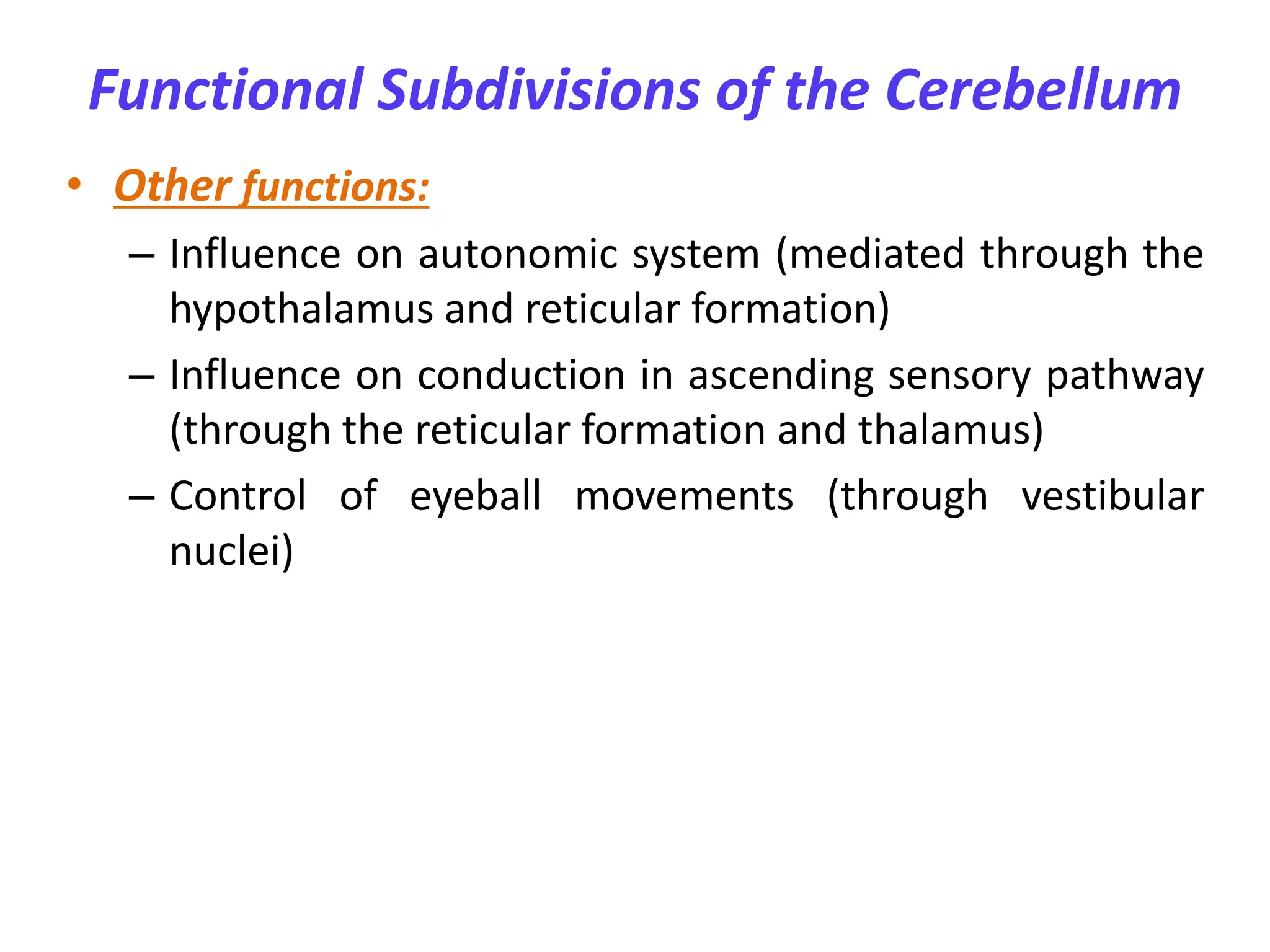 Functional Subdivisions of the Cerebellum

• Other functions:

– Influence on autonomic system (mediated through the hypothalamus and reticular formation)

– Influence on conduction in ascending sensory pathway (through the reticular formation and thalamus)

– Control of eyeball movements (through vestibular nuclei)